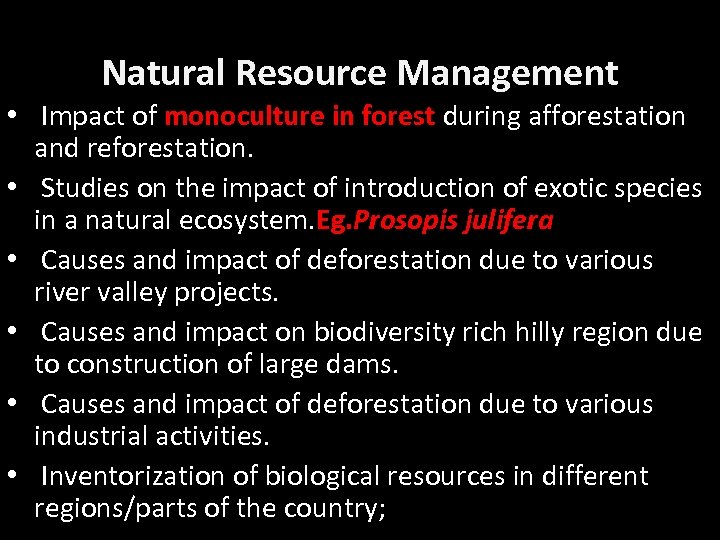 Natural Resource Management

• Impact of monoculture in forest during afforestation and reforestation.

• Studies on the impact of introduction of exotic species in a natural ecosystem.Eg.Prosopis julifera

• Causes and impact of deforestation due to various river valley projects.

• Causes and impact on biodiversity rich hilly region due to construction of large dams.

• Causes and impact of deforestation due to various industrial activities.

• Inventorization of biological resources in different regions/parts of the country;